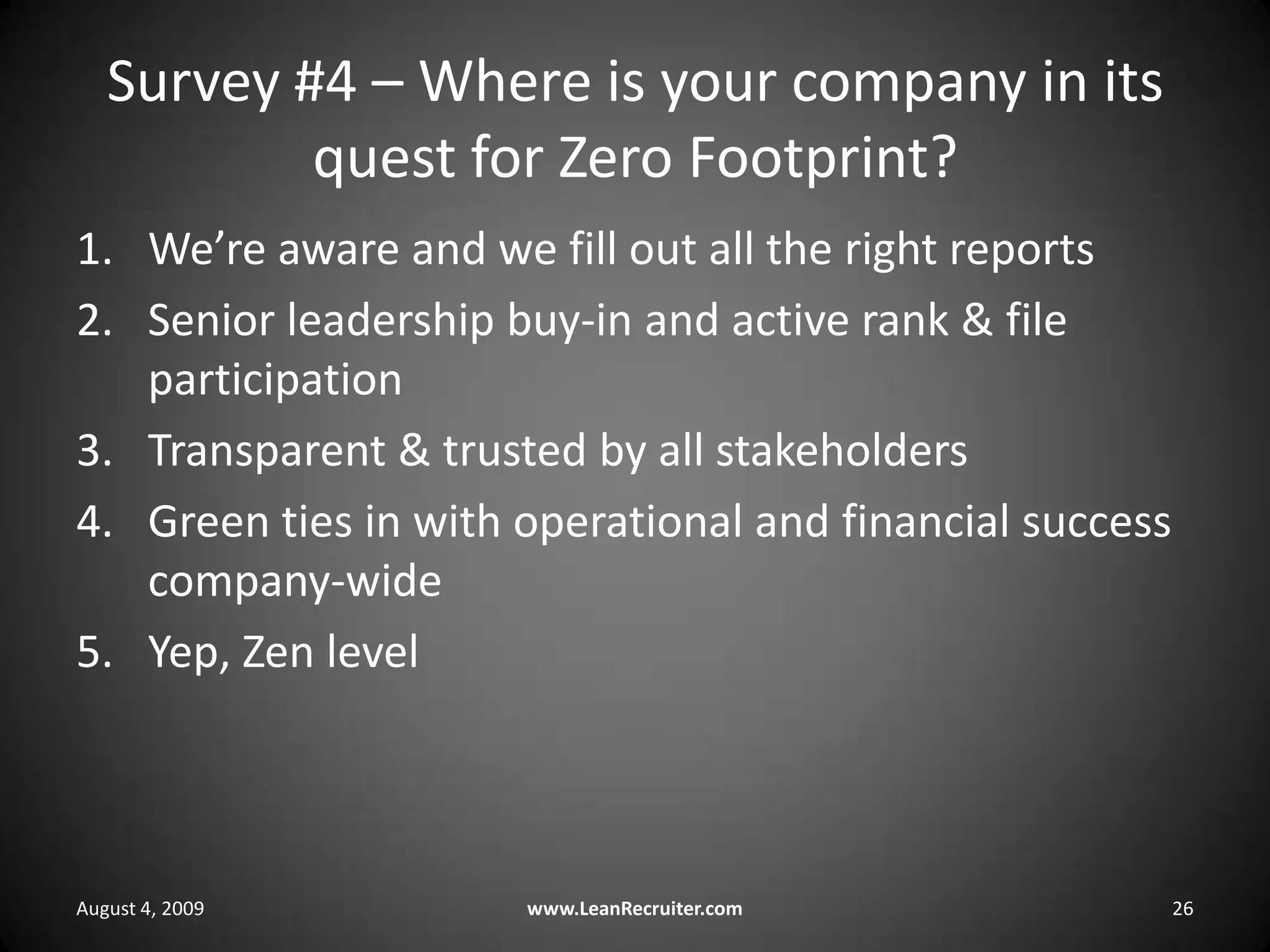 Survey #4 – Where is your company in its quest for Zero Footprint?

1. We’re aware and we fill out all the right reports
2. Senior leadership buy-in and active rank & file participation
3. Transparent & trusted by all stakeholders
4. Green ties in with operational and financial success company-wide
5. Yep, Zen level

August 4, 2009

www.LeanRecruiter.com

26